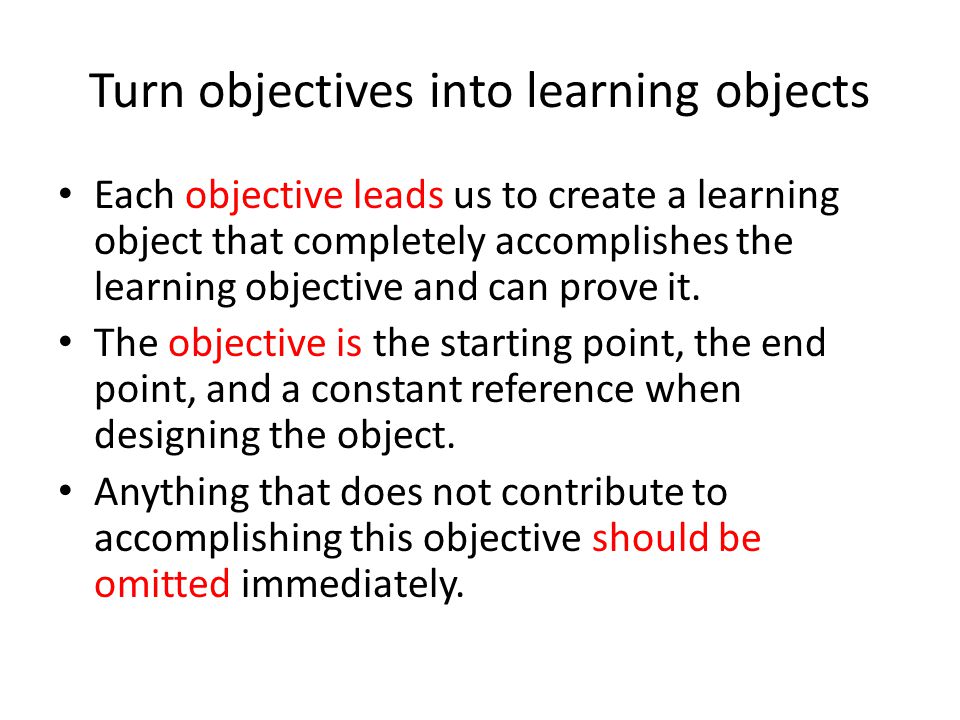 Turn objectives into learning objects

• Each objective leads us to create a learning object that completely accomplishes the learning objective and can prove it.
• The objective is the starting point, the end point, and a constant reference when designing the object.
• Anything that does not contribute to accomplishing this objective should be omitted immediately.